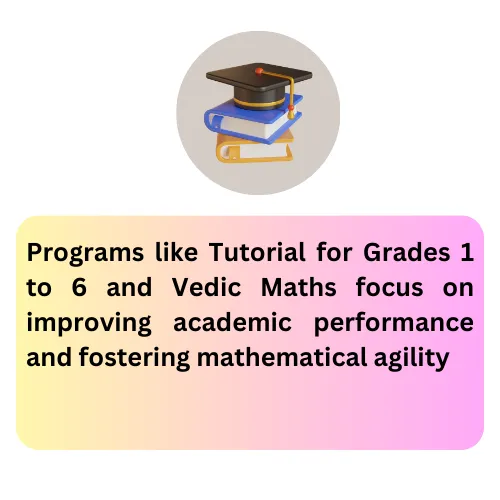 Programs like Tutorial for Grades 1 to 6 and Vedic Maths focus on improving academic performance and fostering mathematical agility